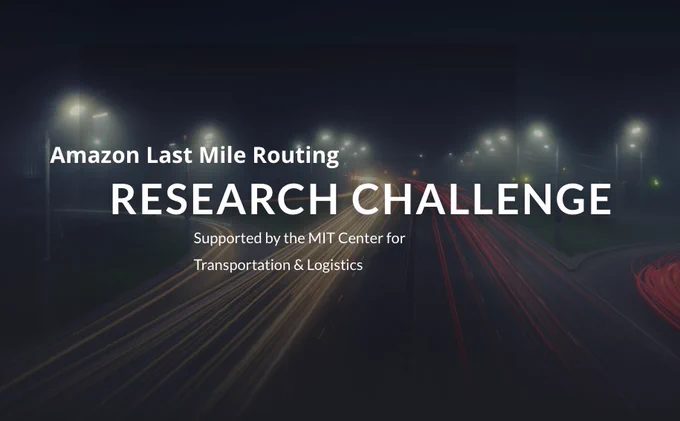 Amazon Last Mile Routing

RESEARCH CHALLENGE

Supported by the MIT Center for Transportation & Logistics